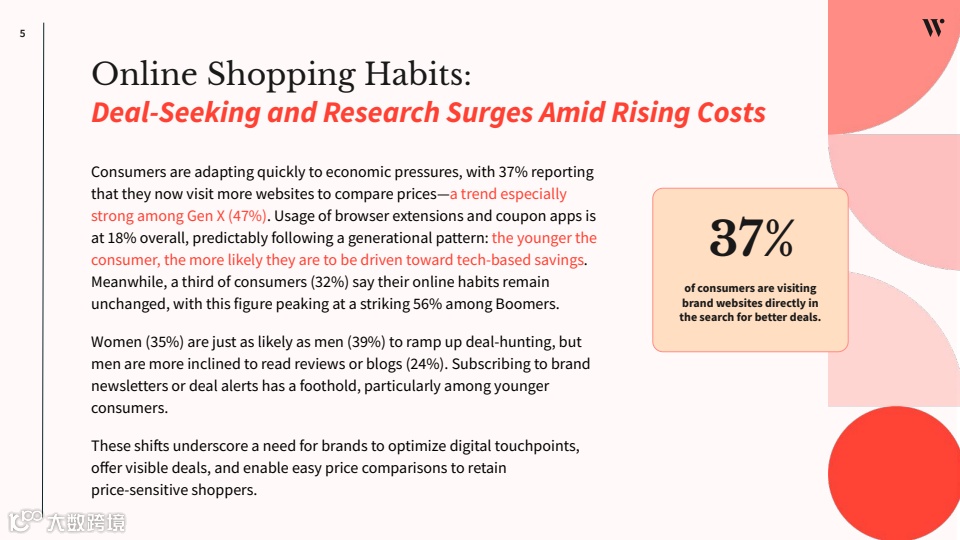 5

W

Online Shopping Habits:
Deal-Seeking and Research Surges Amid Rising Costs

Consumers are adapting quickly to economic pressures, with 37% reporting that they now visit more websites to compare prices—a trend especially strong among Gen X (47%). Usage of browser extensions and coupon apps is at 18% overall, predictably following a generational pattern: the younger the consumer, the more likely they are to be driven toward tech-based savings. Meanwhile, a third of consumers (32%) say their online habits remain unchanged, with this figure peaking at a striking 56% among Boomers.

Women (35%) are just as likely as men (39%) to ramp up deal-hunting, but men are more inclined to read reviews or blogs (24%). Subscribing to brand newsletters or deal alerts has a foothold, particularly among younger consumers.

These shifts underscore a need for brands to optimize digital touchpoints, offer visible deals, and enable easy price comparisons to retain price-sensitive shoppers.

37%

of consumers are visiting brand websites directly in the search for better deals.

大数跨境